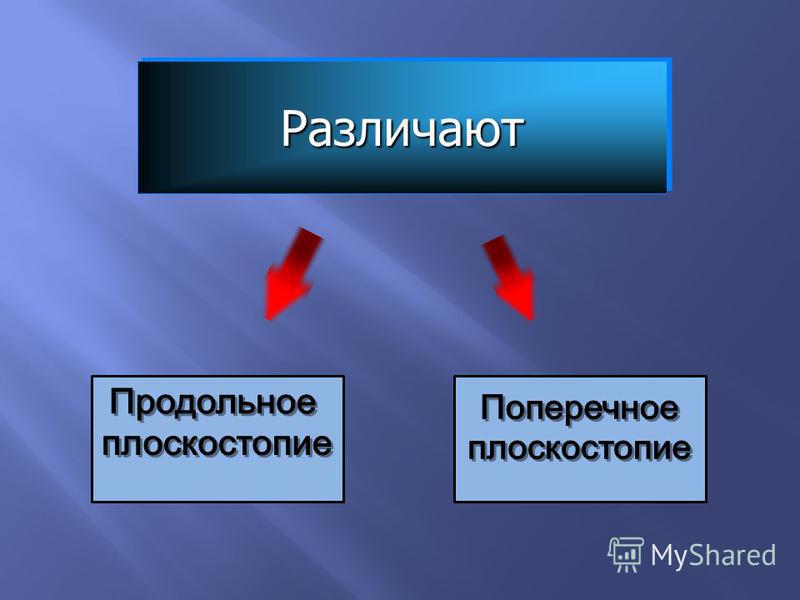 Различают

Продольное плоскостопие

Поперечное плоскостопие

MyShared